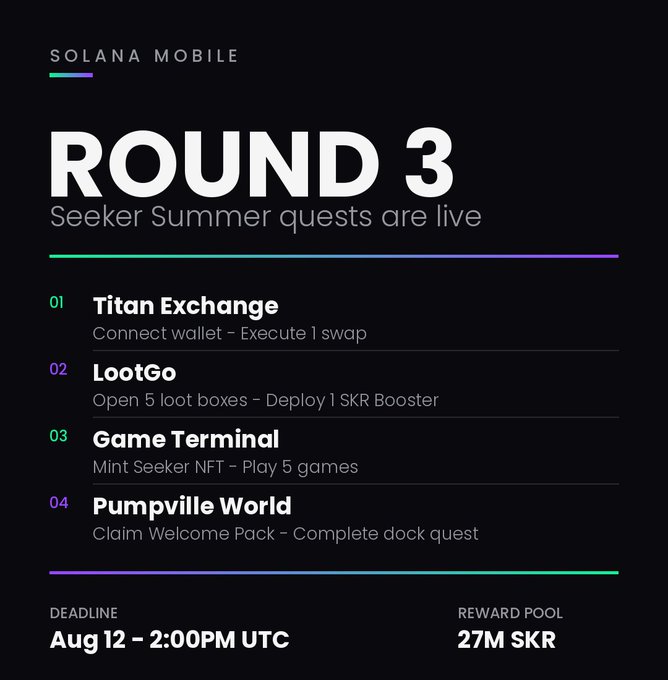 SOLANA MOBILE

ROUND 3

Seeker Summer quests are live

01 Titan Exchange
Connect wallet - Execute 1 swap

02 LootGo
Open 5 loot boxes - Deploy 1 SKR Booster

03 Game Terminal
Mint Seeker NFT - Play 5 games

04 Pumpville World
Claim Welcome Pack - Complete dock quest

DEADLINE
Aug 12 - 2:00PM UTC

REWARD POOL
27M SKR